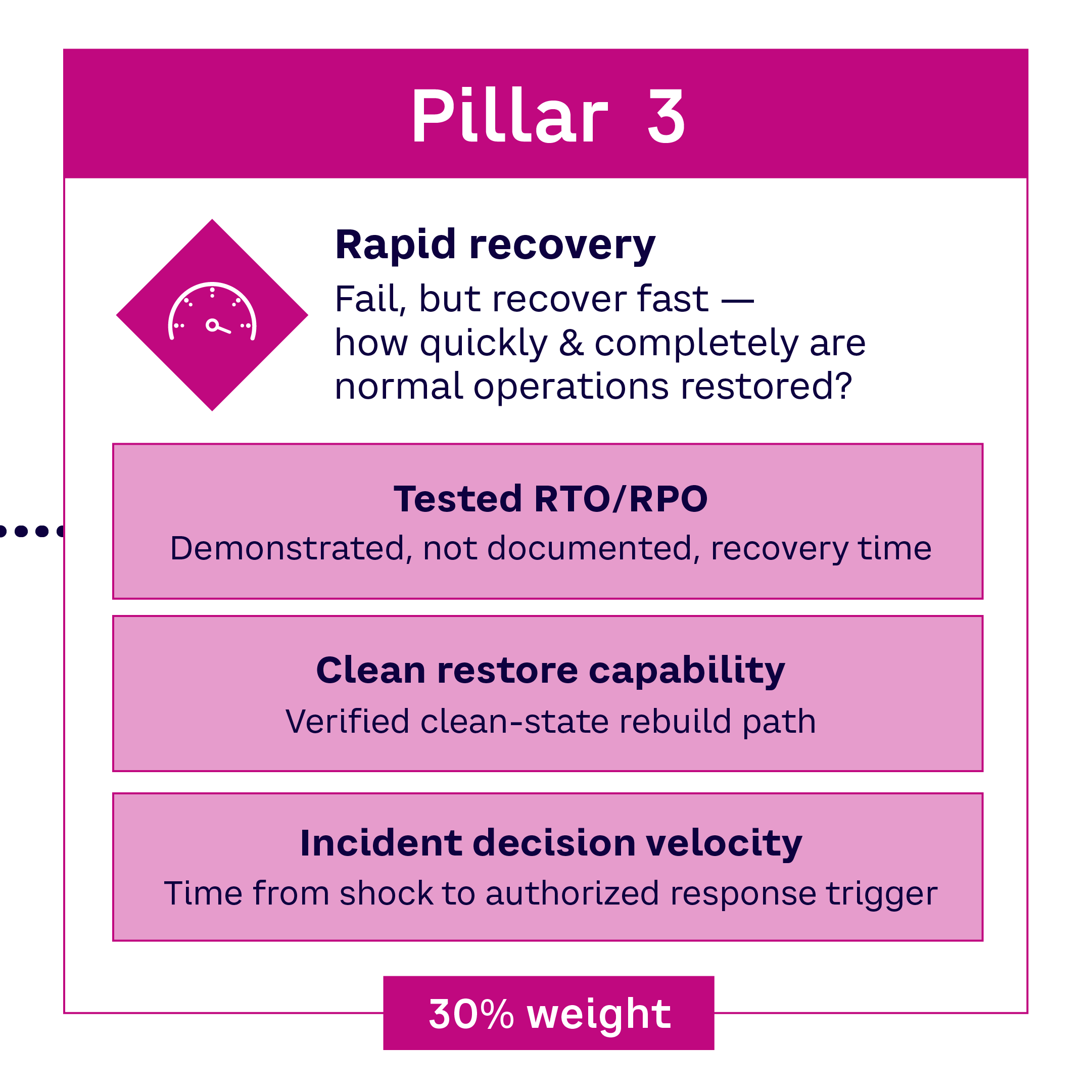 Pillar 3

Rapid recovery

Fail, but recover fast — how quickly & completely are normal operations restored?

Tested RTO/RPO

Demonstrated, not documented, recovery time

Clean restore capability

Verified clean-state rebuild path

Incident decision velocity

Time from shock to authorized response trigger

30% weight